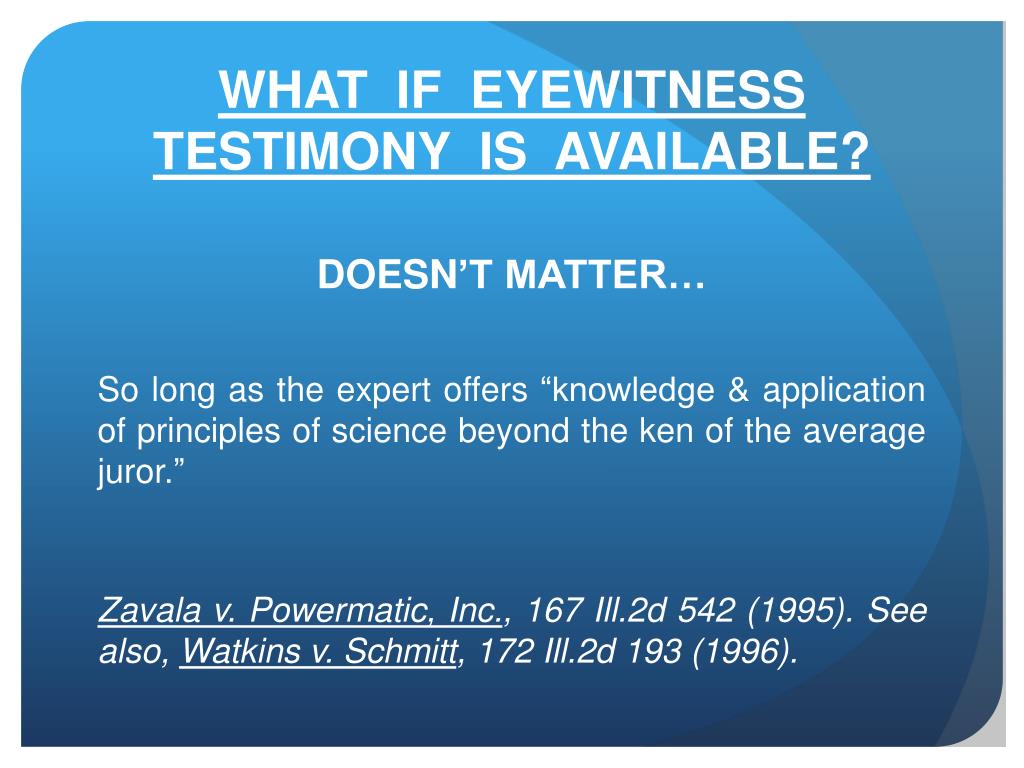 WHAT IF EYEWITNESS TESTIMONY IS AVAILABLE?

DOESN'T MATTER…

So long as the expert offers "knowledge & application of principles of science beyond the ken of the average juror."

Zavala v. Powermatic, Inc., 167 Ill.2d 542 (1995). See also, Watkins v. Schmitt, 172 Ill.2d 193 (1996).